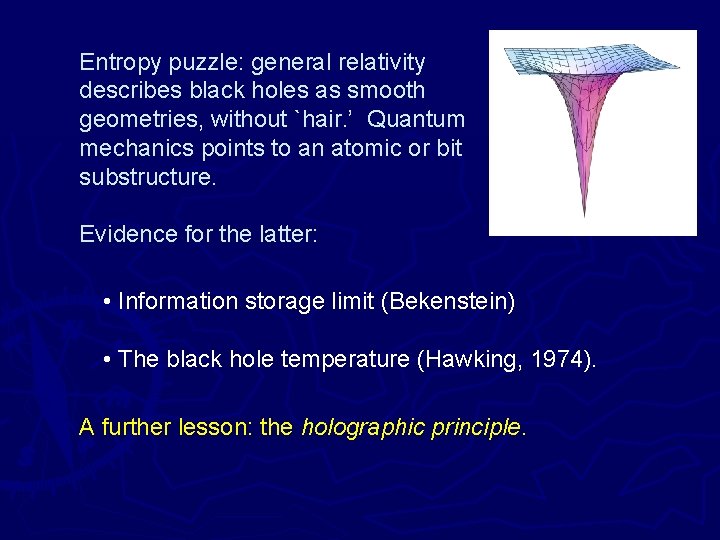 Entropy puzzle: general relativity describes black holes as smooth geometries, without `hair.' Quantum mechanics points to an atomic or bit substructure.

Evidence for the latter:

• Information storage limit (Bekenstein)

• The black hole temperature (Hawking, 1974).

A further lesson: the holographic principle.